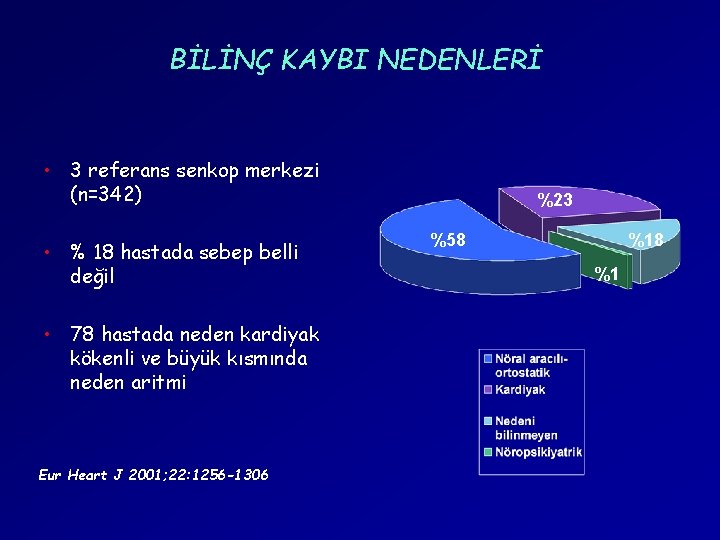 BİLİNÇ KAYBI NEDENLERİ

• 3 referans senkop merkezi (n=342)

• % 18 hastada sebep belli değil

• 78 hastada neden kardiyak kökenli ve büyük kısmında neden aritmi

%23
%58
%18
%1

Nöral aracılı-ortostatik
Kardiyak
Nedeni bilinmeyen
Nöropsikiyatrik

Eur Heart J 2001;22:1256-1306